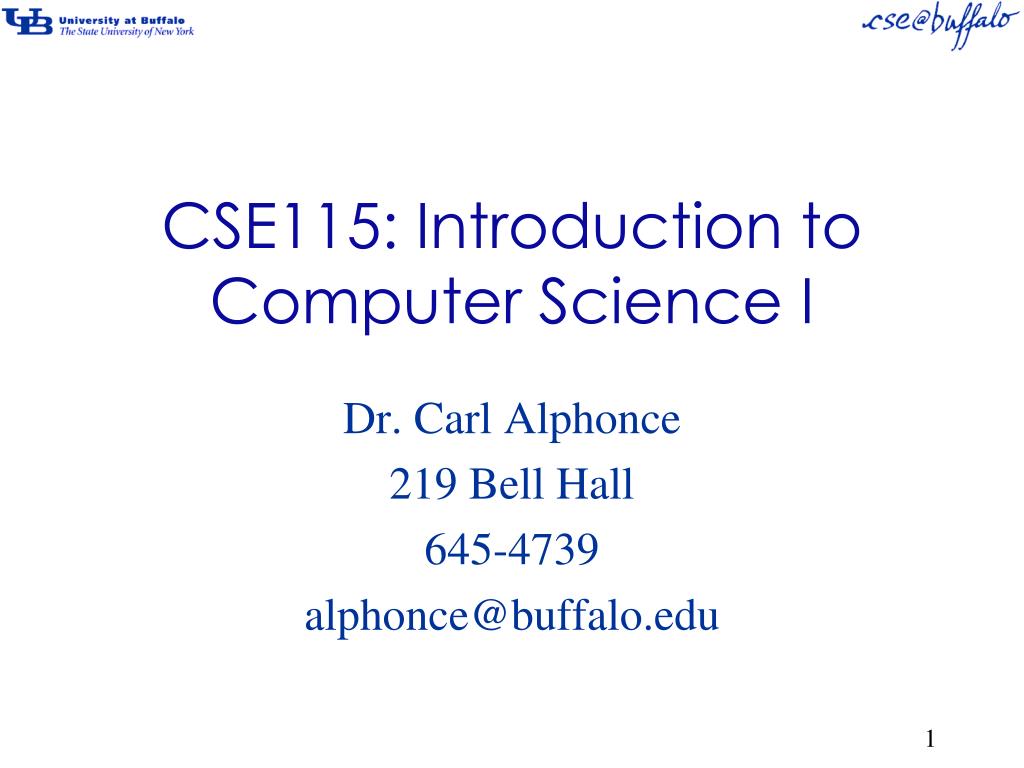 UB University at Buffalo
The State University of New York

cse@buffalo

CSE115: Introduction to Computer Science I

Dr. Carl Alphonce
219 Bell Hall
645-4739
alphonce@buffalo.edu

1